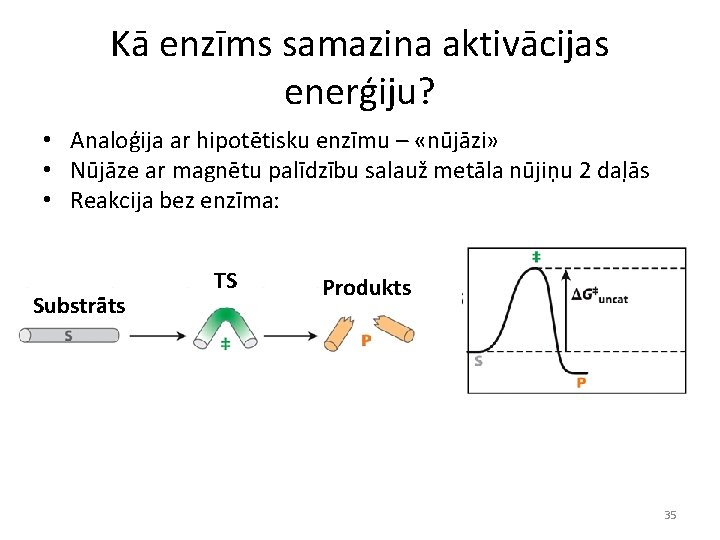 Kā enzīms samazina aktivācijas enerģiju?

• Analoģija ar hipotētisku enzīmu – «nūjāzi»
• Nūjāze ar magnētu palīdzību salauž metāla nūjiņu 2 daļās
• Reakcija bez enzīma:

Substrāts
S
TS
‡
Produkts
P

‡
$\Delta G^{\ddagger}_{uncat}$
S
P

35